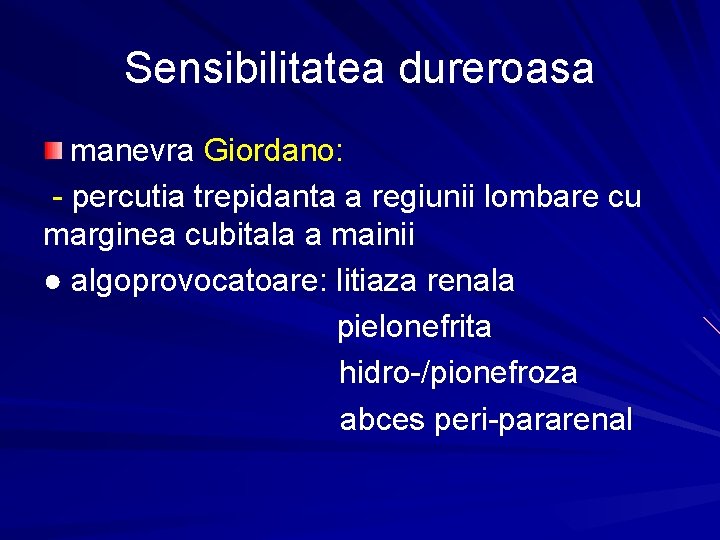 Sensibilitatea dureroasa

manevra Giordano:

- percutia trepidanta a regiunii lombare cu marginea cubitala a mainii

● algoprovocatoare: litiaza renala
pielonefrita
hidro-/pionefroza
abces peri-pararenal